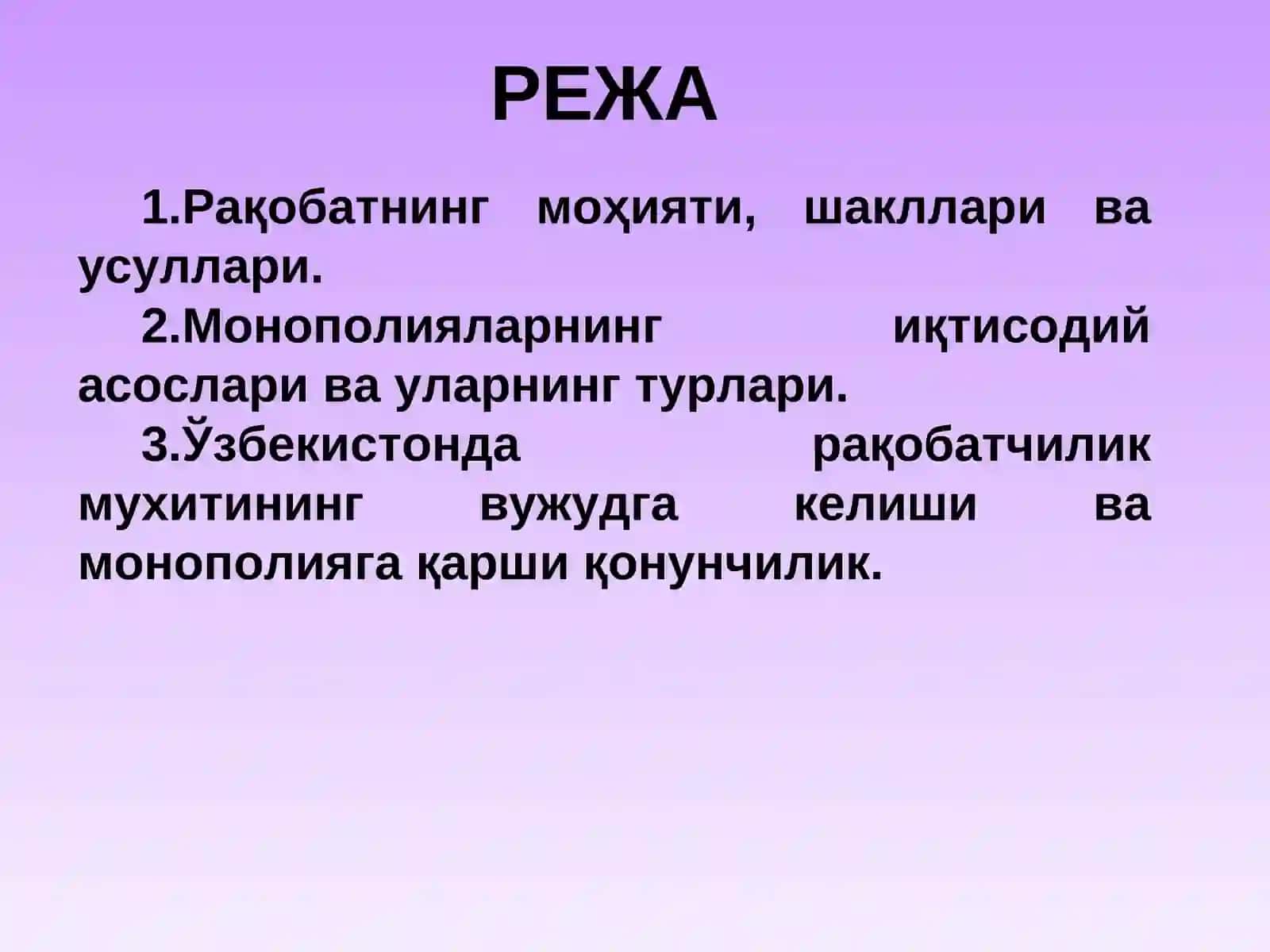 РЕЖА

1.Рақобатнинг моҳияти, шакллари ва усуллари.

2.Монополияларнинг иқтисодий асослари ва уларнинг турлари.

3.Ўзбекистонда рақобатчилик мухитининг вужудга келиши ва монополияга қарши қонунчилик.